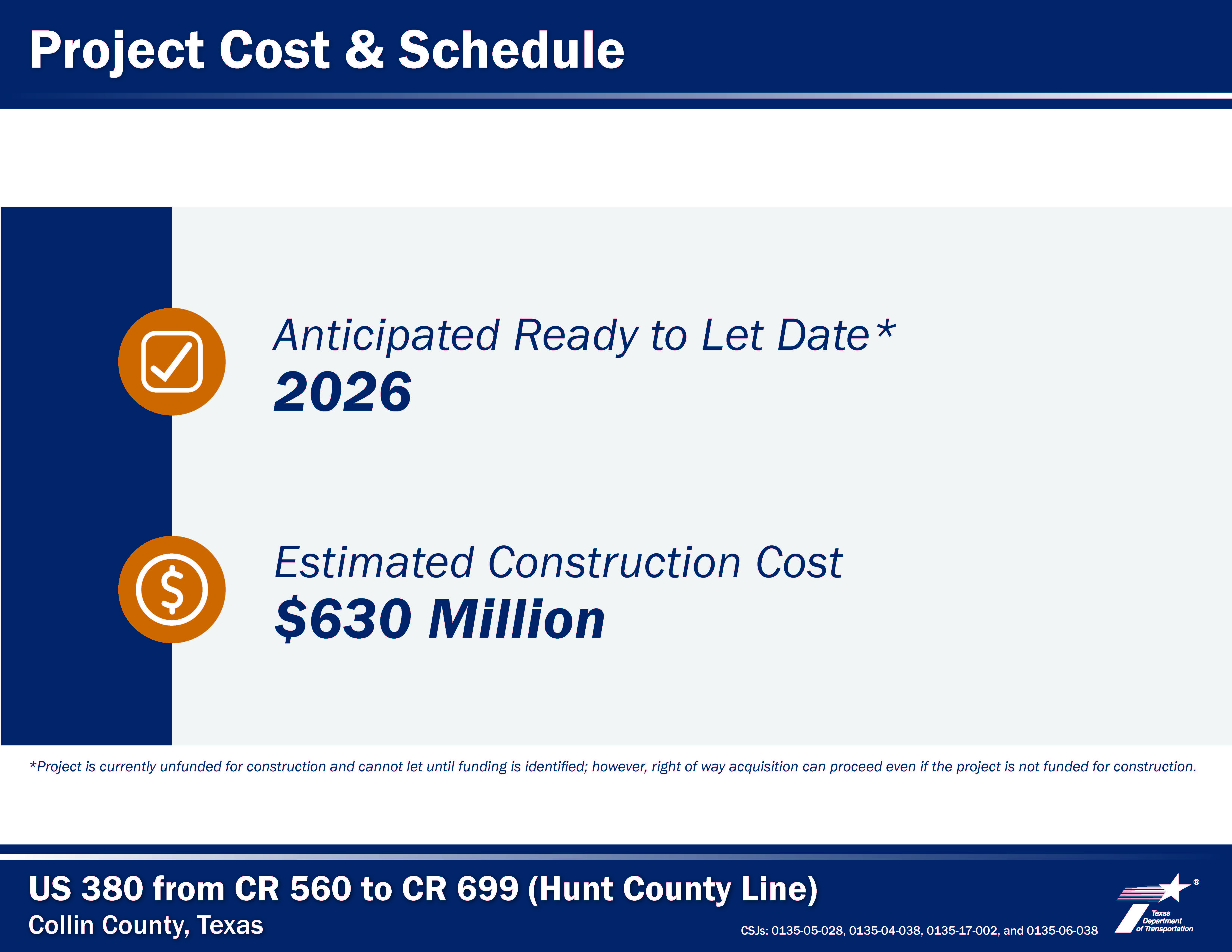 Project Cost & Schedule

Anticipated Ready to Let Date*
2026

Estimated Construction Cost
$630 Million

*Project is currently unfunded for construction and cannot let until funding is identified; however, right of way acquisition can proceed even if the project is not funded for construction.

US 380 from CR 560 to CR 699 (Hunt County Line)
Collin County, Texas

CSJs: 0135-05-028, 0135-04-038, 0135-17-002, and 0135-06-038

Texas Department of Transportation ®